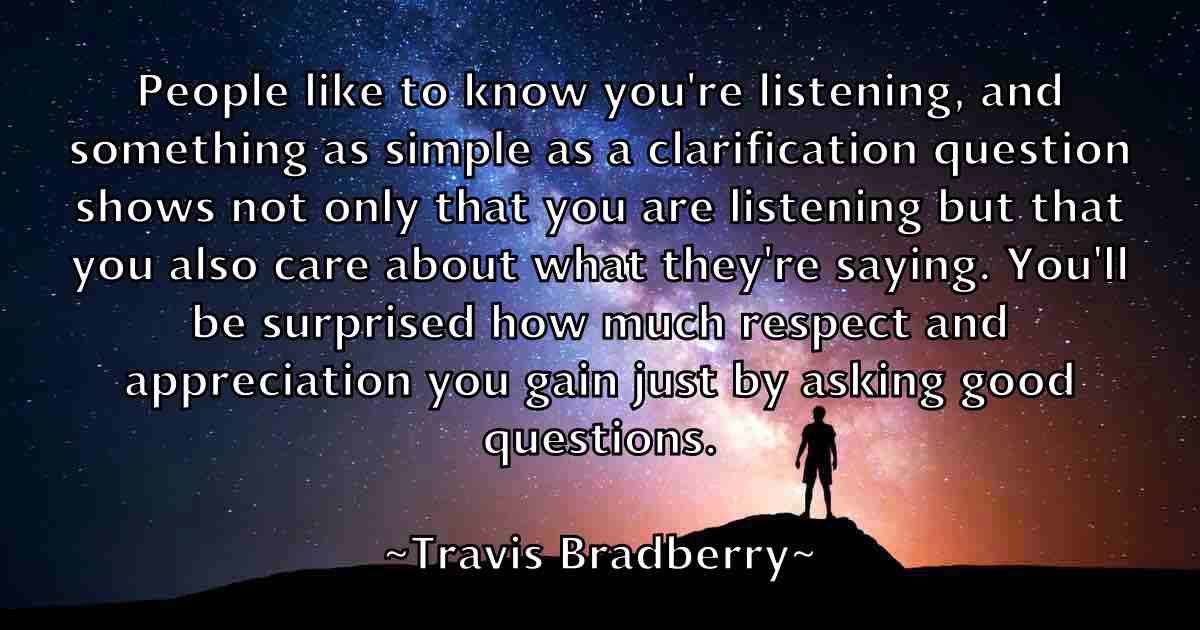 People like to know you're listening, and something as simple as a clarification question shows not only that you are listening but that you also care about what they're saying. You'll be surprised how much respect and appreciation you gain just by asking good questions.

~Travis Bradberry~